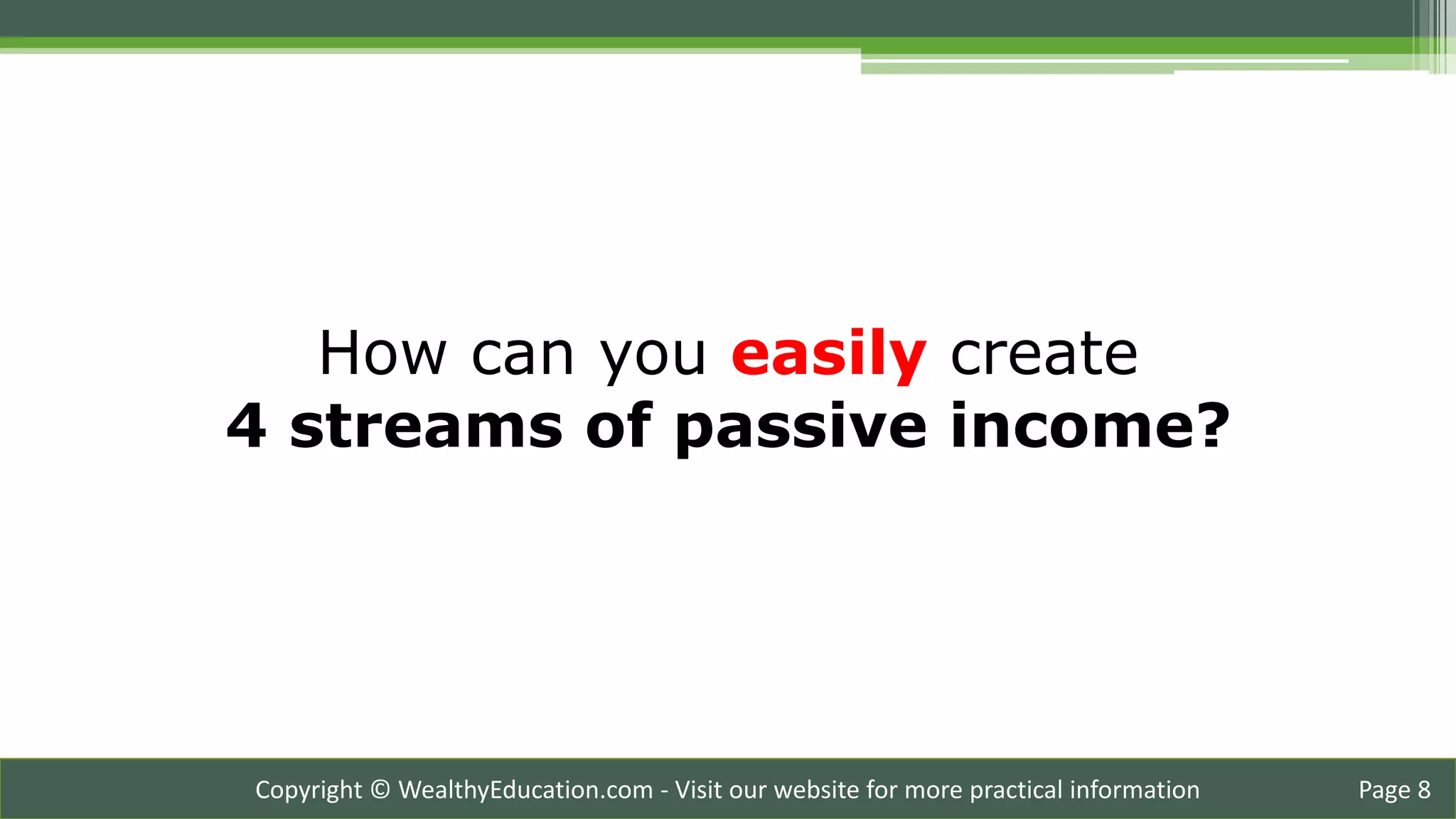 How can you easily create
4 streams of passive income?

Copyright © WealthyEducation.com - Visit our website for more practical information

Page 8